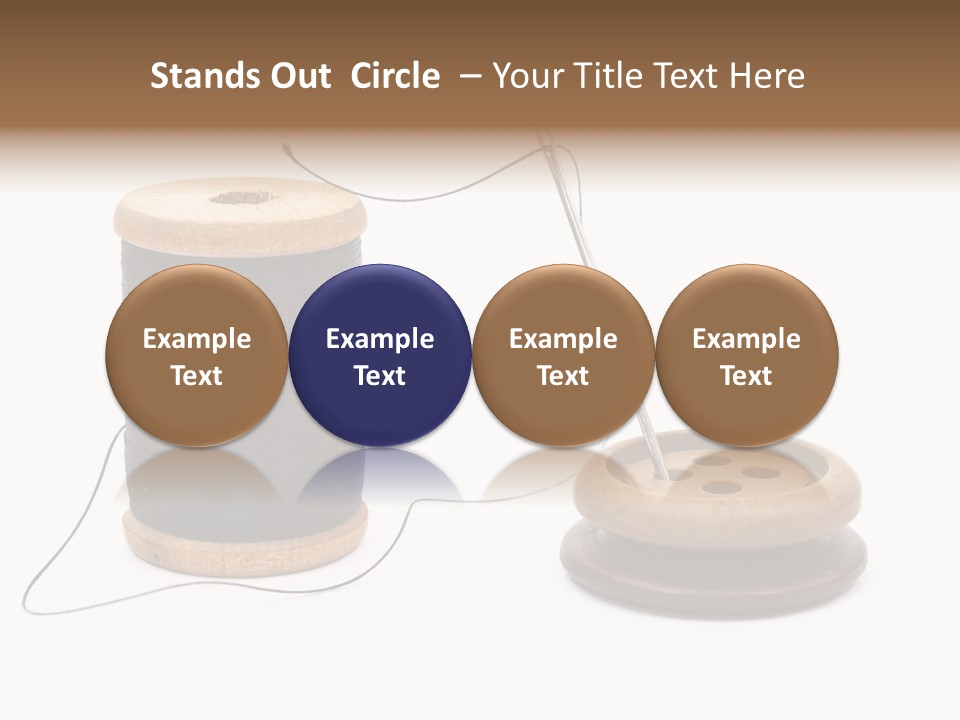 Stands Out  Circle  – Your Title Text Here

Example Text

Example Text

Example Text

Example Text